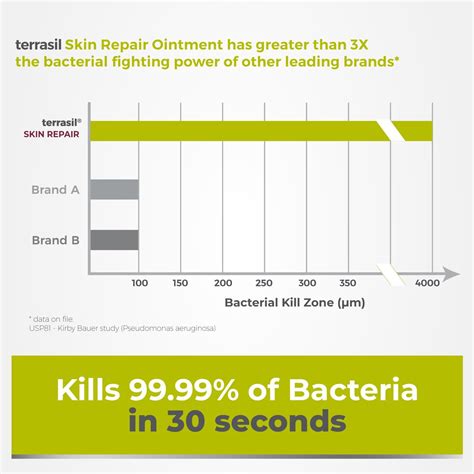 terrasil Skin Repair Ointment has greater than 3X the bacterial fighting power of other leading brands*

terrasil®
SKIN REPAIR

Brand A

Brand B

100 150 200 250 300 350 4000

Bacterial Kill Zone (μm)

* data on file.
USP81 - Kirby Bauer study (Pseudomonas aeruginosa)

Kills 99.99% of Bacteria in 30 seconds